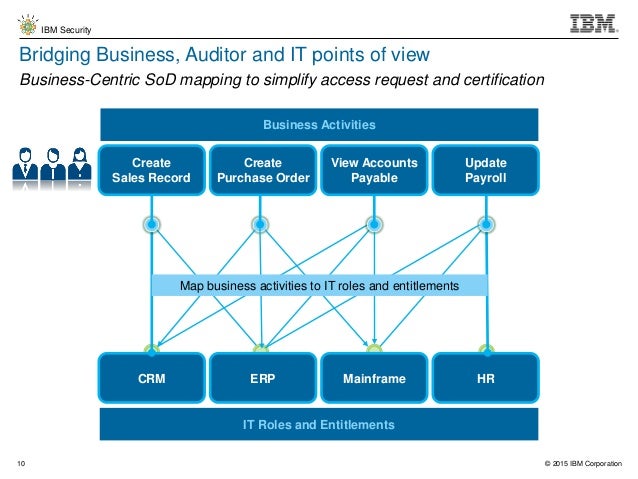 IBM Security

IBM

Bridging Business, Auditor and IT points of view

Business-Centric SoD mapping to simplify access request and certification

Business Activities

Create Sales Record

Create Purchase Order

View Accounts Payable

Update Payroll

Map business activities to IT roles and entitlements

CRM

ERP

Mainframe

HR

IT Roles and Entitlements

10

© 2015 IBM Corporation